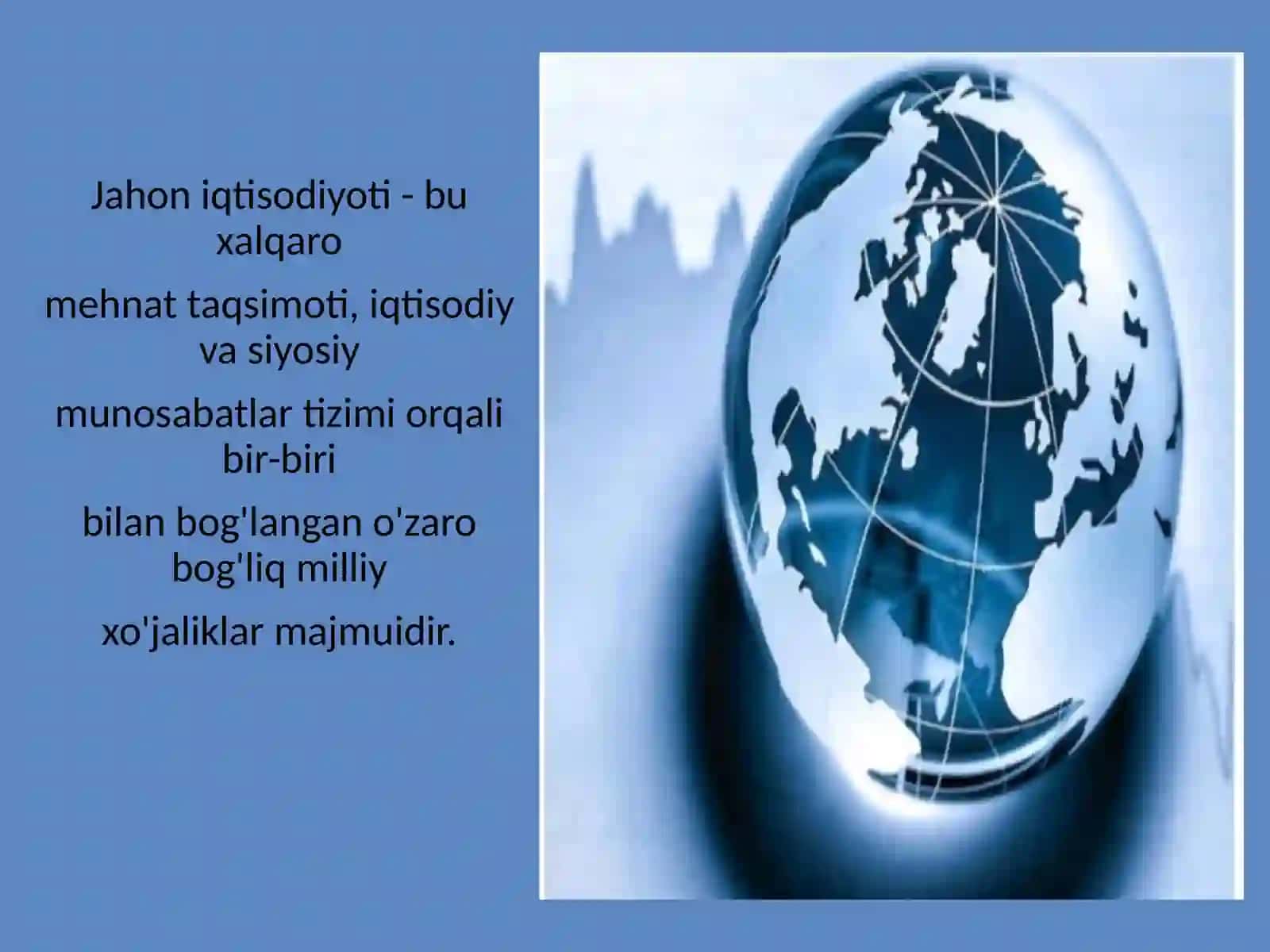 Jahon iqtisodiyoti - bu xalqaro

mehnat taqsimoti, iqtisodiy va siyosiy

munosabatlar tizimi orqali bir-biri

bilan bog'langan o'zaro bog'liq milliy

xo'jaliklar majmuidir.